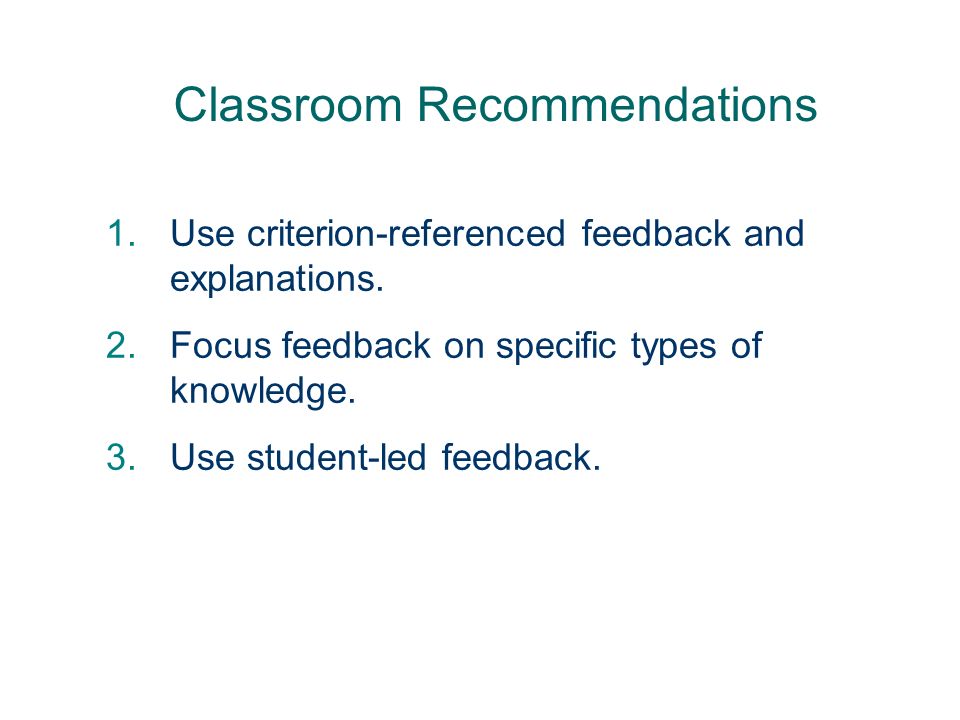 Classroom Recommendations

1. Use criterion-referenced feedback and explanations.
2. Focus feedback on specific types of knowledge.
3. Use student-led feedback.